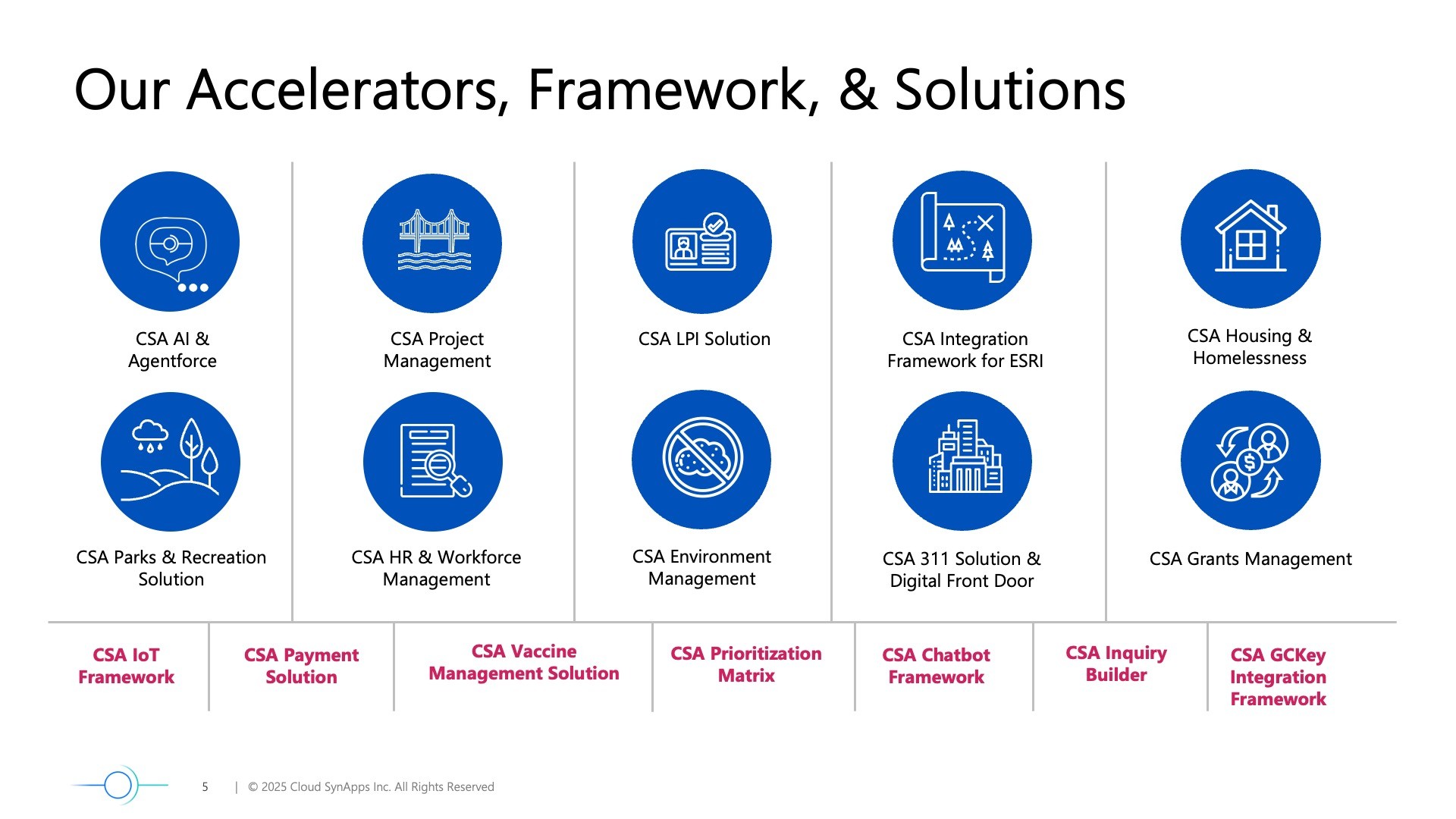 Our Accelerators, Framework, & Solutions

CSA AI & Agentforce

CSA Parks & Recreation Solution

CSA Project Management

CSA HR & Workforce Management

CSA LPI Solution

CSA Environment Management

CSA Integration Framework for ESRI

CSA 311 Solution & Digital Front Door

CSA Housing & Homelessness

CSA Grants Management

CSA IoT Framework

CSA Payment Solution

CSA Vaccine Management Solution

CSA Prioritization Matrix

CSA Chatbot Framework

CSA Inquiry Builder

CSA GCKey Integration Framework

5 | © 2025 Cloud SynApps Inc. All Rights Reserved